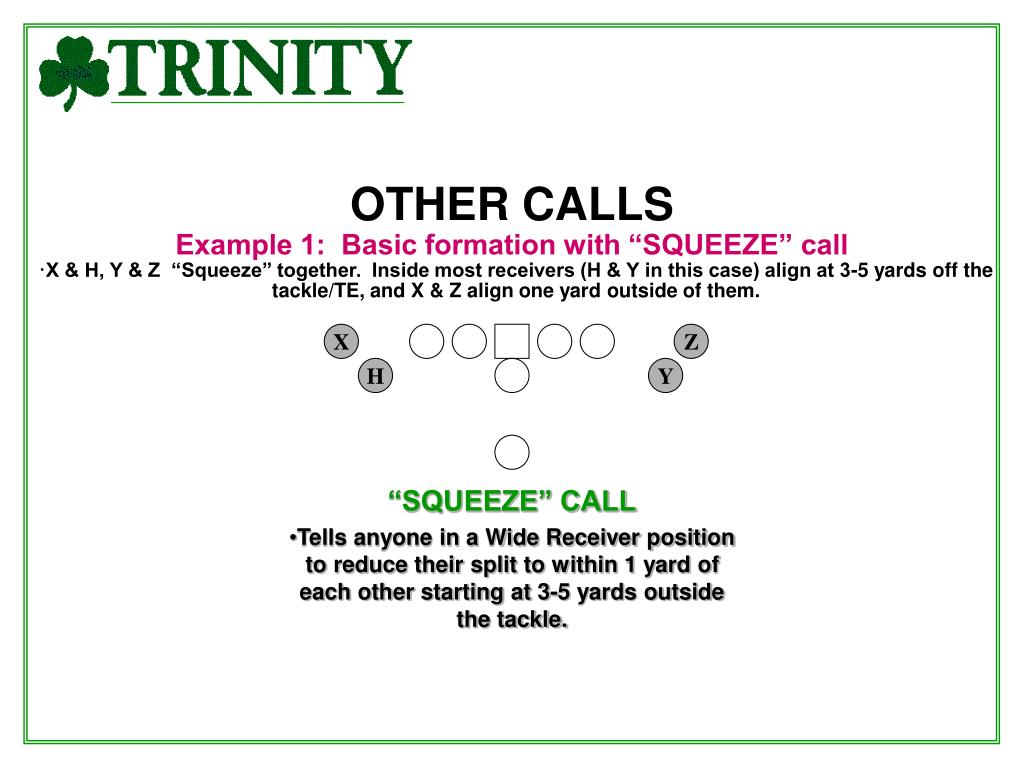 TRINITY

OTHER CALLS

Example 1: Basic formation with “SQUEEZE” call

·X & H, Y & Z “Squeeze” together. Inside most receivers (H & Y in this case) align at 3-5 yards off the tackle/TE, and X & Z align one yard outside of them.

X Z
H Y

“SQUEEZE” CALL

•Tells anyone in a Wide Receiver position to reduce their split to within 1 yard of each other starting at 3-5 yards outside the tackle.